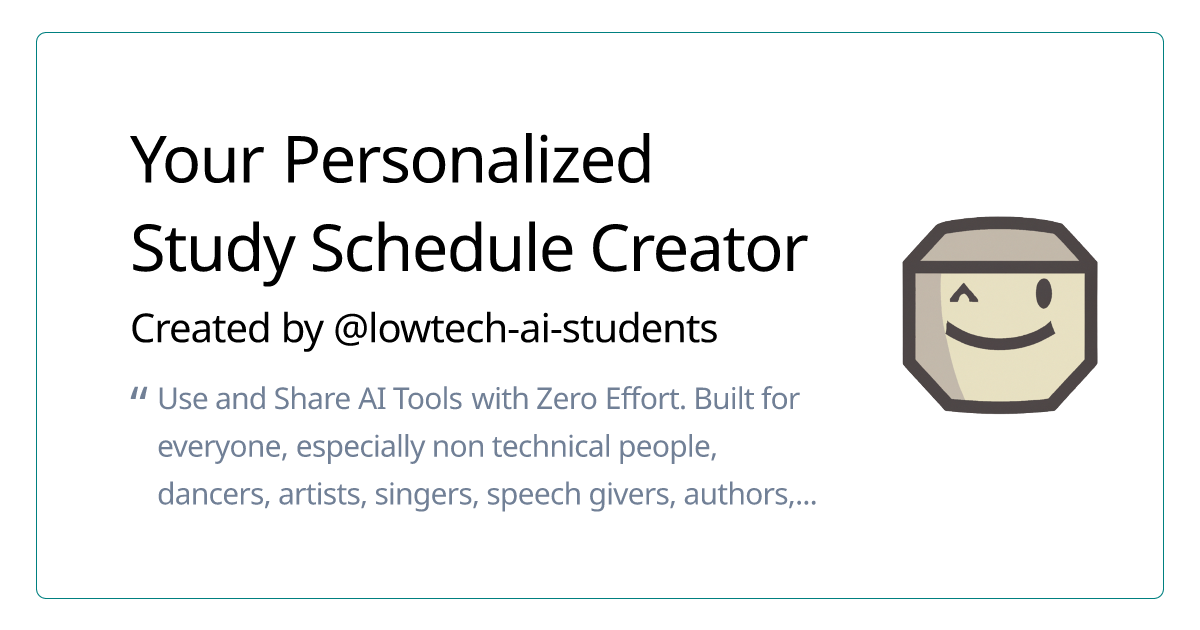 Your Personalized Study Schedule Creator

Created by @lowtech-ai-students

" Use and Share AI Tools with Zero Effort. Built for everyone, especially non technical people, dancers, artists, singers, speech givers, authors,...